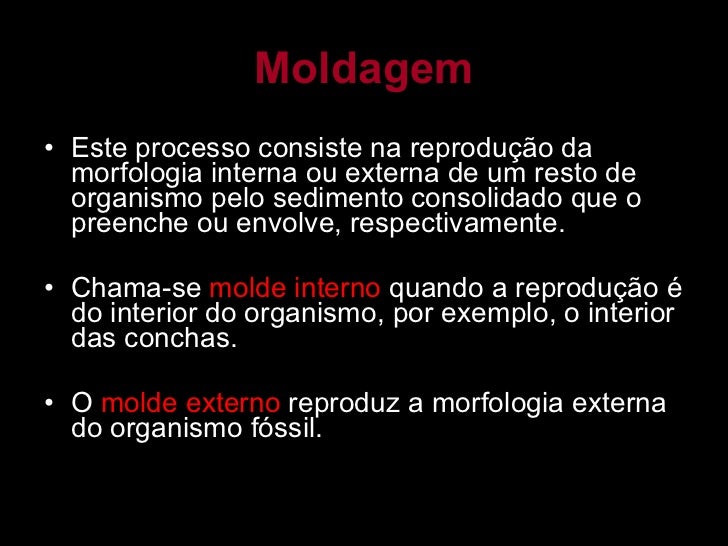 Moldagem

• Este processo consiste na reprodução da morfologia interna ou externa de um resto de organismo pelo sedimento consolidado que o preenche ou envolve, respectivamente.

• Chama-se molde interno quando a reprodução é do interior do organismo, por exemplo, o interior das conchas.

• O molde externo reproduz a morfologia externa do organismo fóssil.